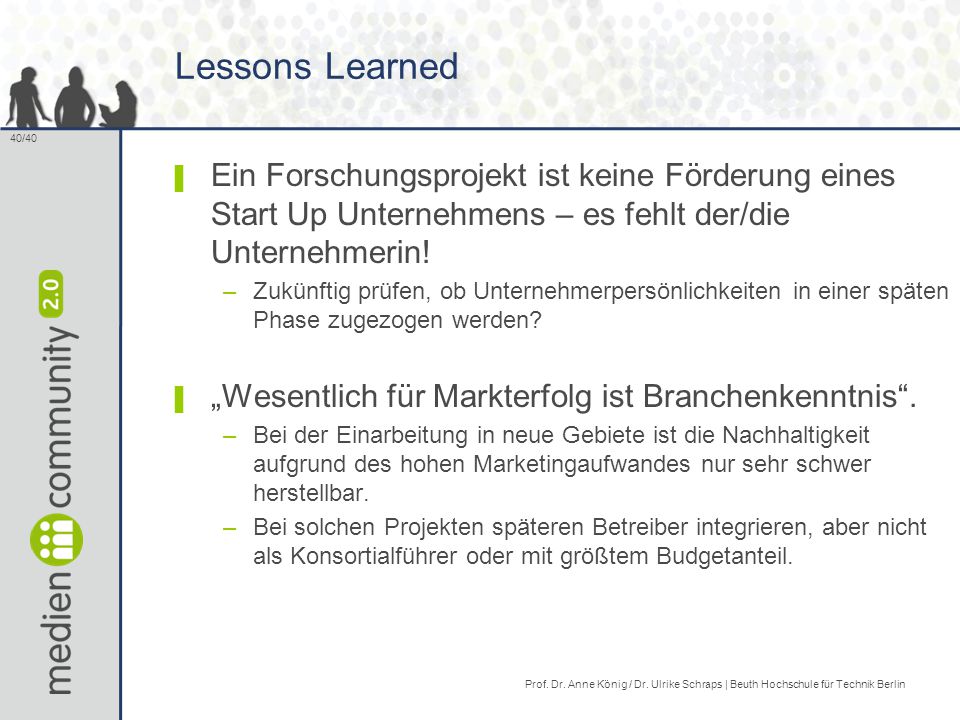 Lessons Learned

40/40

medien community 2.0

Ein Forschungsprojekt ist keine Förderung eines Start Up Unternehmens – es fehlt der/die Unternehmerin!

– Zukünftig prüfen, ob Unternehmerpersönlichkeiten in einer späten Phase zugezogen werden?

„Wesentlich für Markterfolg ist Branchenkenntnis“.

– Bei der Einarbeitung in neue Gebiete ist die Nachhaltigkeit aufgrund des hohen Marketingaufwandes nur sehr schwer herstellbar.

– Bei solchen Projekten späteren Betreiber integrieren, aber nicht als Konsortialführer oder mit größtem Budgetanteil.

Prof. Dr. Anne König / Dr. Ulrike Schraps | Beuth Hochschule für Technik Berlin